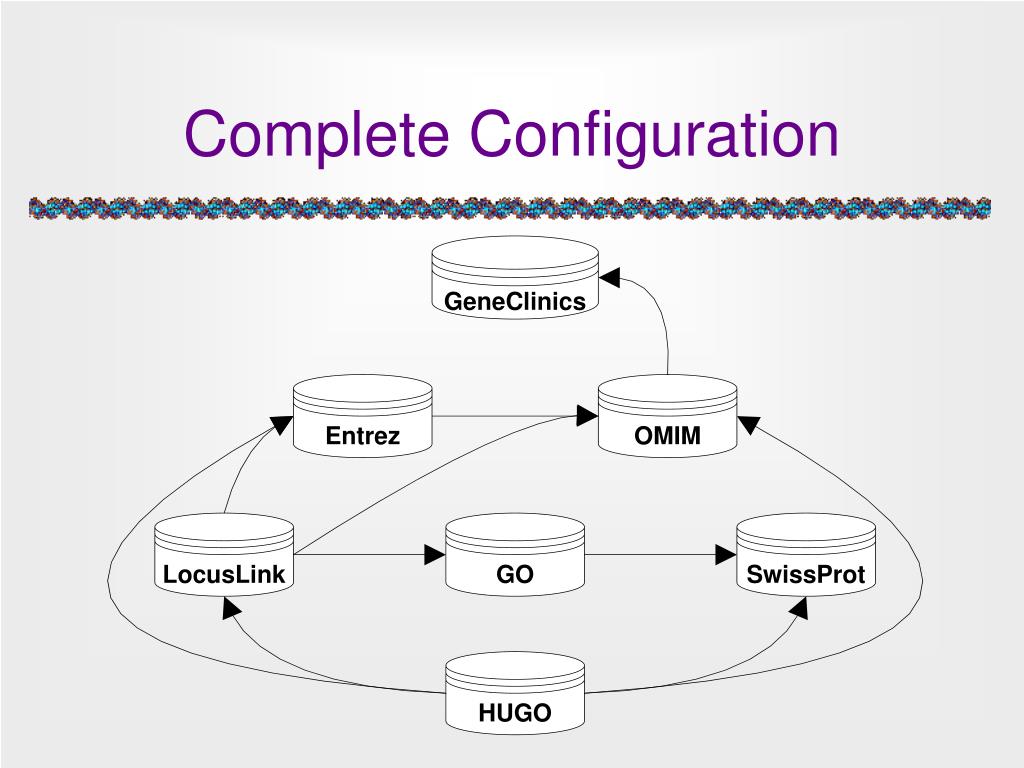 Complete Configuration

GeneClinics

Entrez

OMIM

LocusLink

GO

SwissProt

HUGO